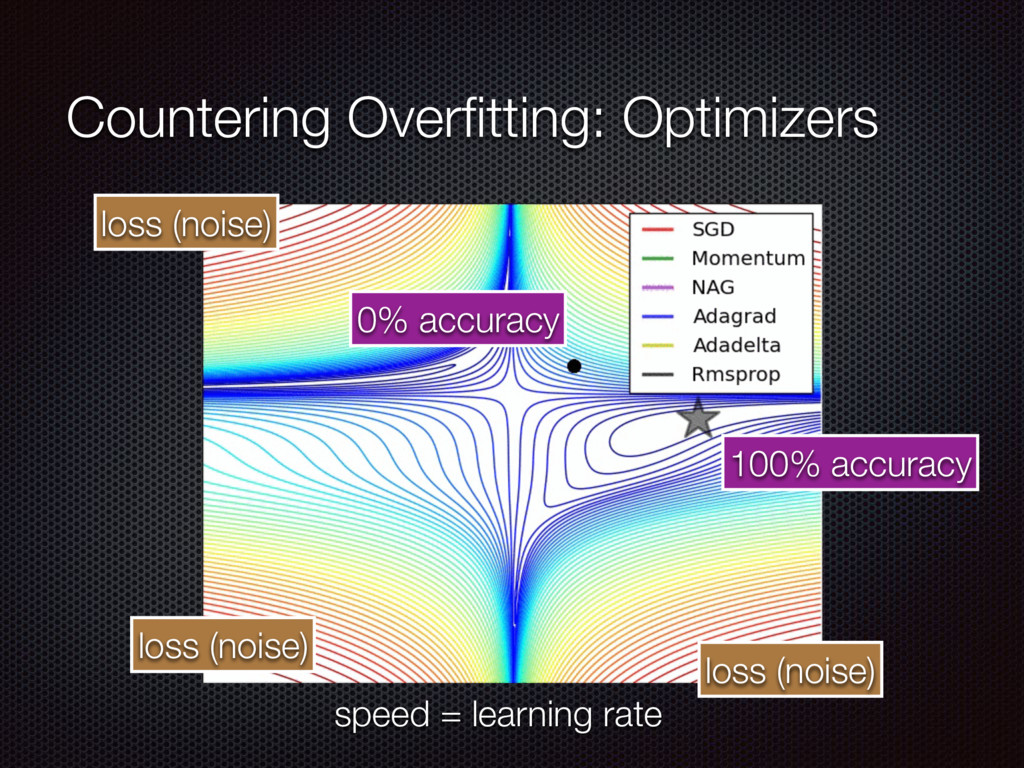 Countering Overfitting: Optimizers

loss (noise)

SGD
Momentum
NAG
Adagrad
Adadelta
Rmsprop

0% accuracy

100% accuracy

loss (noise)

loss (noise)

speed = learning rate